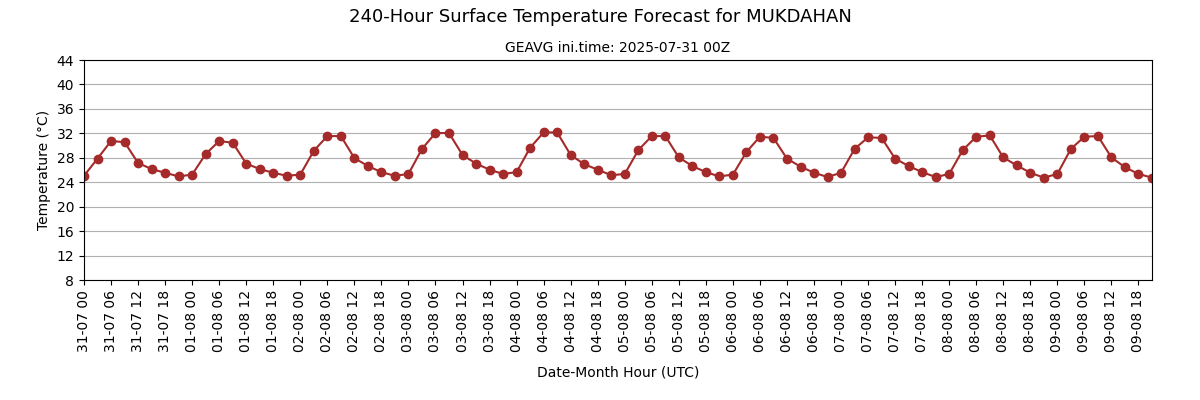 240-Hour Surface Temperature Forecast for MUKDAHAN

GEAVG ini.time: 2025-07-31 00Z

Temperature (°C)

44
40
36
32
28
24
20
16
12
8

31-07 00
31-07 06
31-07 12
31-07 18
01-08 00
01-08 06
01-08 12
01-08 18
02-08 00
02-08 06
02-08 12
02-08 18
03-08 00
03-08 06
03-08 12
03-08 18
04-08 00
04-08 06
04-08 12
04-08 18
05-08 00
05-08 06
05-08 12
05-08 18
06-08 00
06-08 06
06-08 12
06-08 18
07-08 00
07-08 06
07-08 12
07-08 18
08-08 00
08-08 06
08-08 12
08-08 18
09-08 00
09-08 06
09-08 12
09-08 18

Date-Month Hour (UTC)